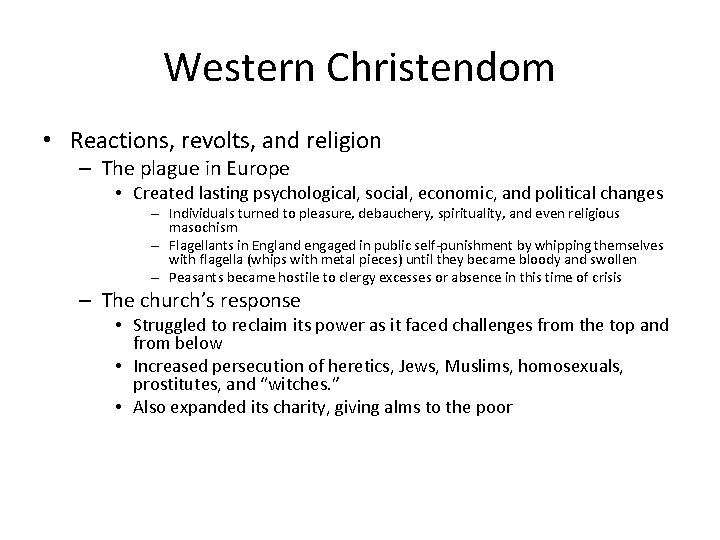 Western Christendom

• Reactions, revolts, and religion
– The plague in Europe
• Created lasting psychological, social, economic, and political changes
– Individuals turned to pleasure, debauchery, spirituality, and even religious masochism
– Flagellants in England engaged in public self-punishment by whipping themselves with flagella (whips with metal pieces) until they became bloody and swollen
– Peasants became hostile to clergy excesses or absence in this time of crisis
– The church's response
• Struggled to reclaim its power as it faced challenges from the top and from below
• Increased persecution of heretics, Jews, Muslims, homosexuals, prostitutes, and "witches."
• Also expanded its charity, giving alms to the poor